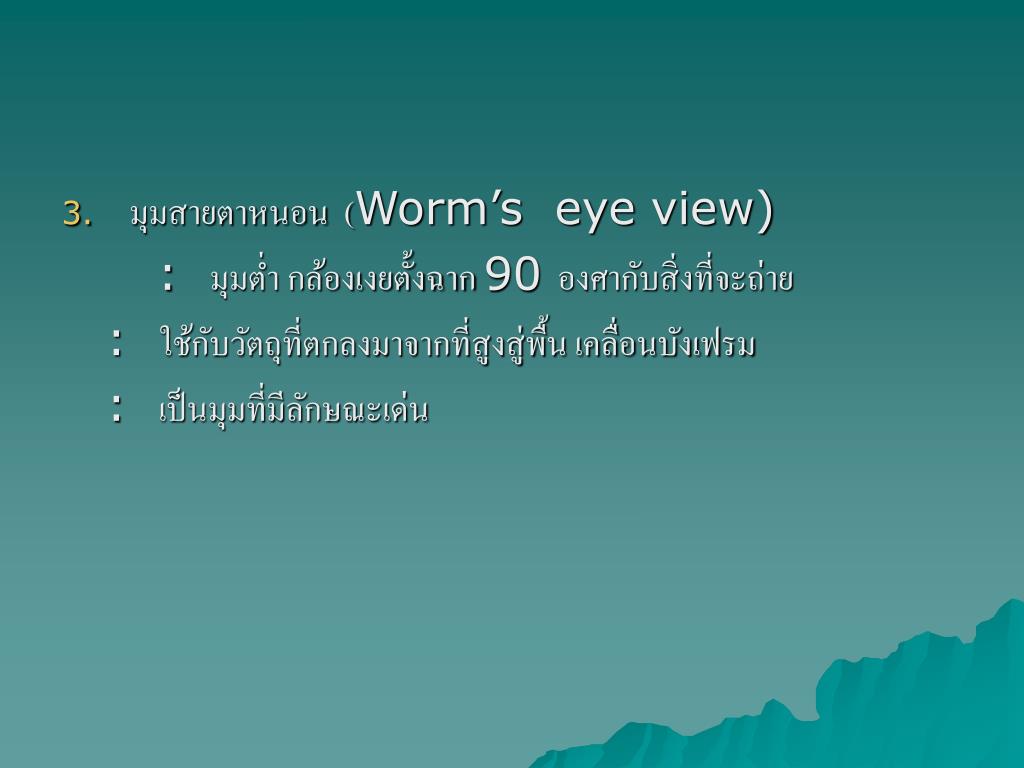 3. มุมสายตาหนอน (Worm’s eye view)

: มุมต่ำ กล้องเงยตั้งฉาก 90 องศากับสิ่งที่จะถ่าย

: ใช้กับวัตถุที่ตกลงมาจากที่สูงสู่พื้น เคลื่อนบังเฟรม

: เป็นมุมที่มีลักษณะเด่น